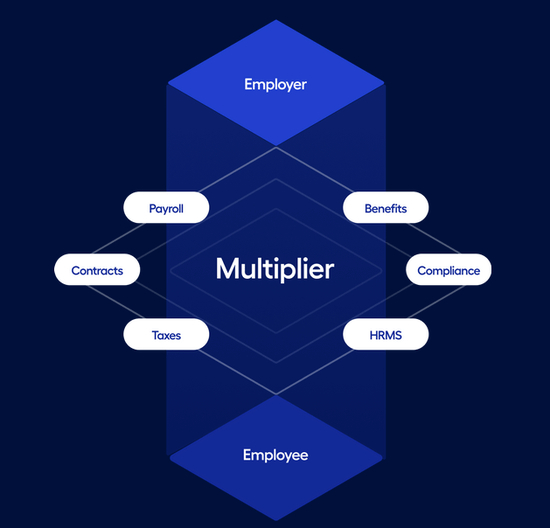 Employer

Payroll

Benefits

Contracts

Multiplier

Compliance

Taxes

HRMS

Employee